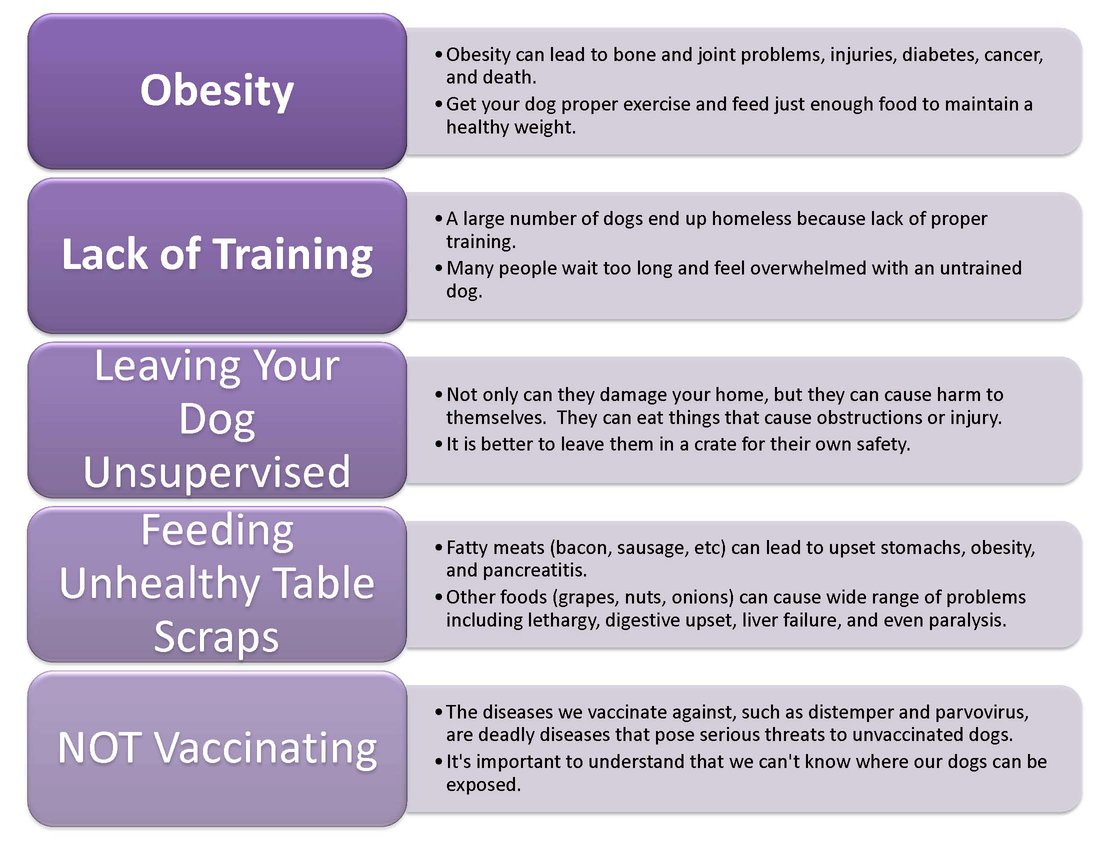 Obesity

• Obesity can lead to bone and joint problems, injuries, diabetes, cancer, and death.
• Get your dog proper exercise and feed just enough food to maintain a healthy weight.

Lack of Training

• A large number of dogs end up homeless because lack of proper training.
• Many people wait too long and feel overwhelmed with an untrained dog.

Leaving Your Dog Unsupervised

• Not only can they damage your home, but they can cause harm to themselves. They can eat things that cause obstructions or injury.
• It is better to leave them in a crate for their own safety.

Feeding Unhealthy Table Scraps

• Fatty meats (bacon, sausage, etc) can lead to upset stomachs, obesity, and pancreatitis.
• Other foods (grapes, nuts, onions) can cause wide range of problems including lethargy, digestive upset, liver failure, and even paralysis.

NOT Vaccinating

• The diseases we vaccinate against, such as distemper and parvovirus, are deadly diseases that pose serious threats to unvaccinated dogs.
• It's important to understand that we can't know where our dogs can be exposed.